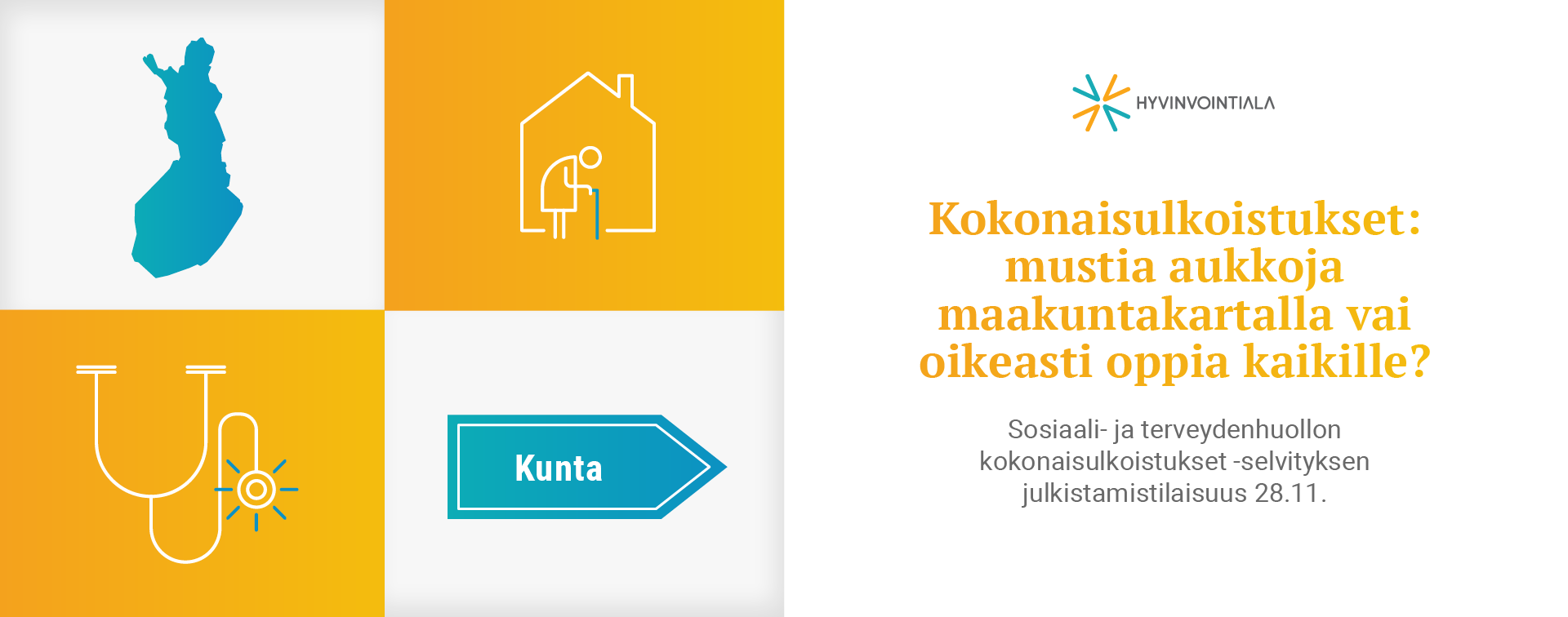 Kunta

HYVINVOINTIALA

Kokonaisulkoistukset: mustia aukkoja maakuntakartalla vai oikeasti oppia kaikille?

Sosiaali- ja terveydenhuollon kokonaisulkoistukset -selvityksen julkistamistilaisuus 28.11.